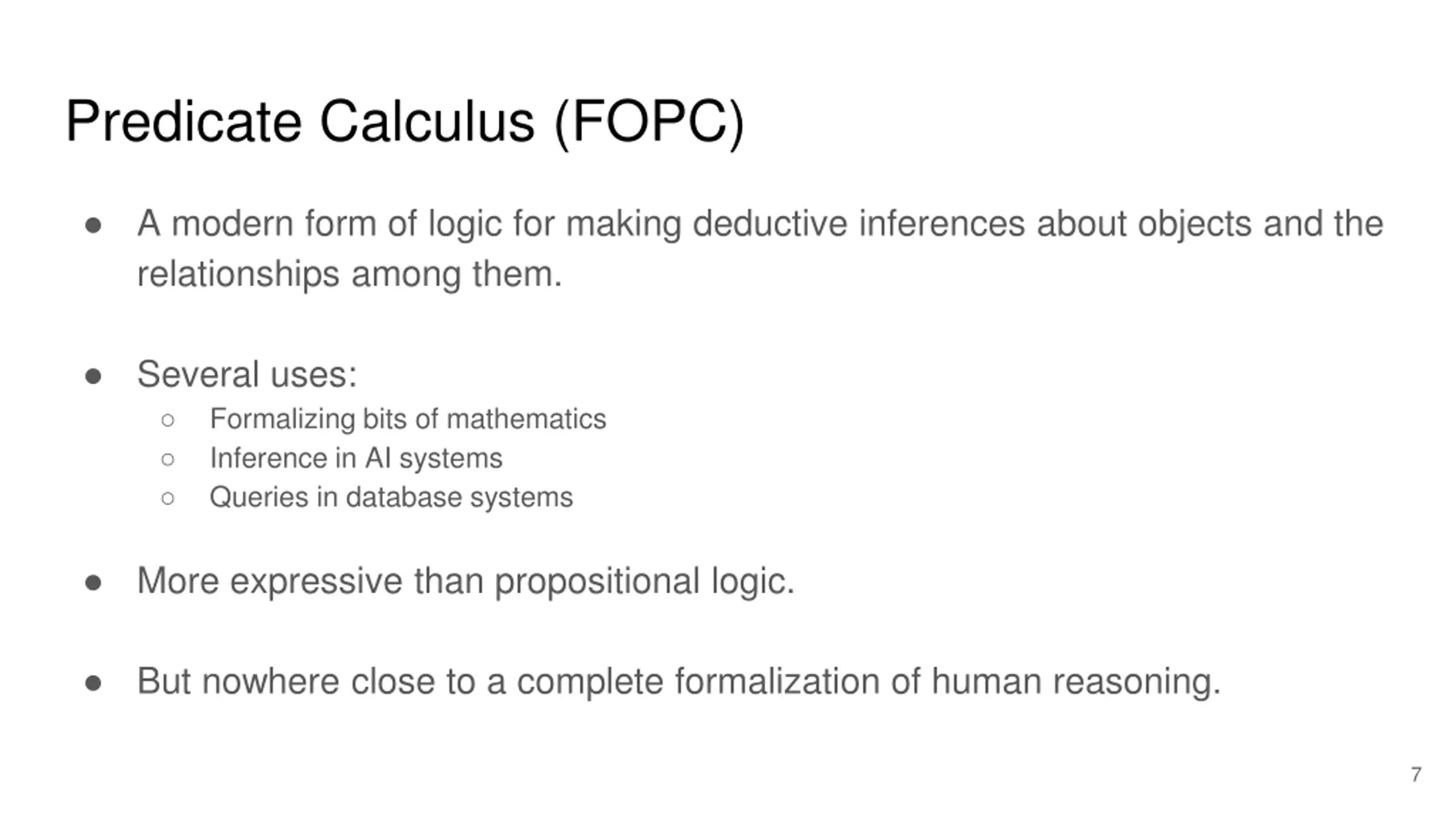 Predicate Calculus (FOPC)

● A modern form of logic for making deductive inferences about objects and the relationships among them.

● Several uses:
○ Formalizing bits of mathematics
○ Inference in AI systems
○ Queries in database systems

● More expressive than propositional logic.

● But nowhere close to a complete formalization of human reasoning.

7